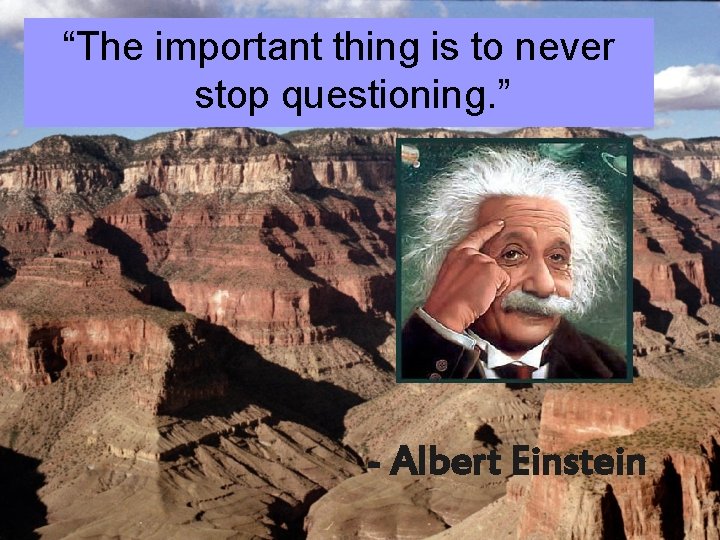 “The important thing is to never stop questioning.”

- Albert Einstein